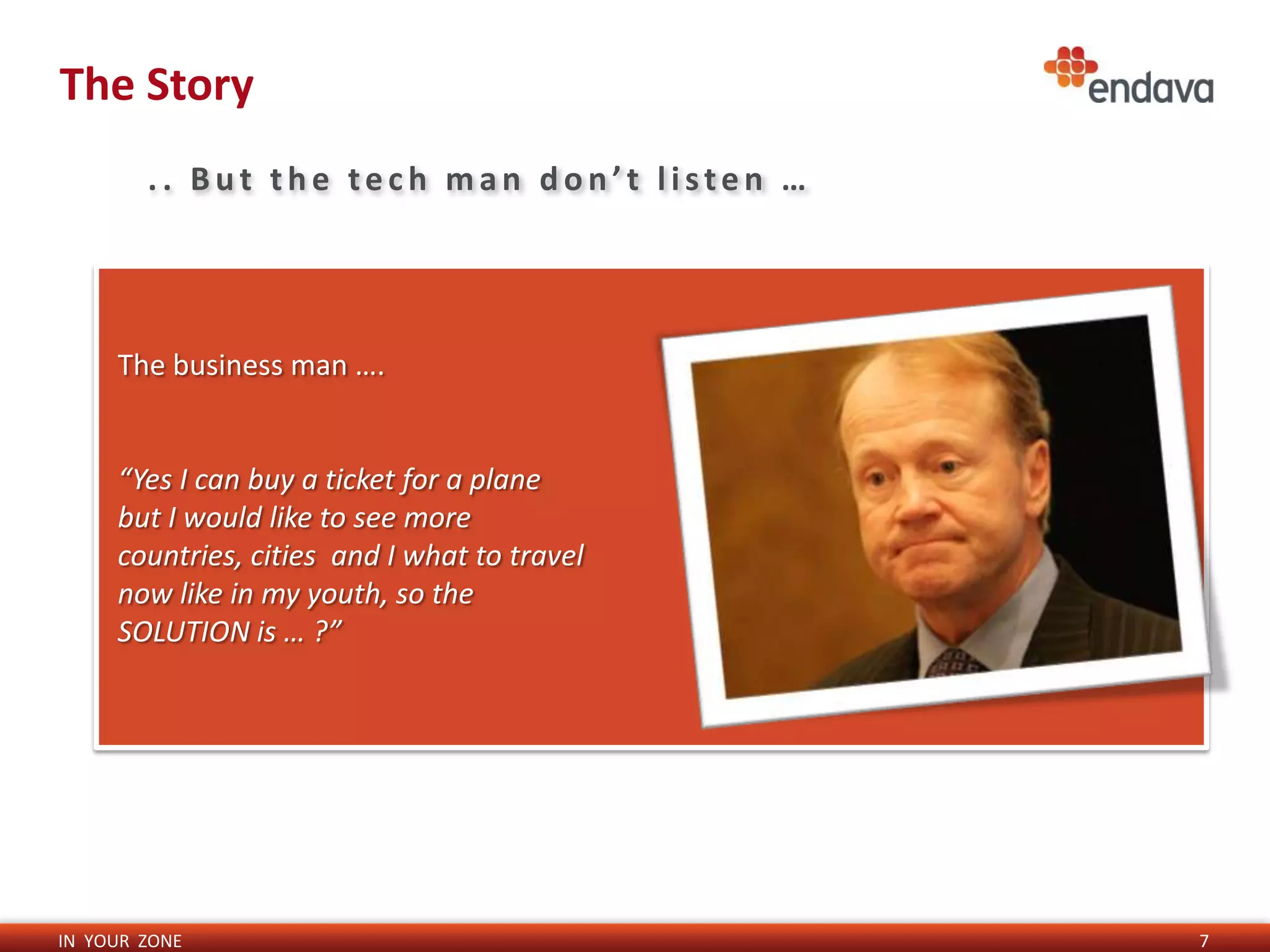 The Story

endava

.. But the tech man don't listen …

The business man ….

"Yes I can buy a ticket for a plane but I would like to see more countries, cities and I what to travel now like in my youth, so the SOLUTION is … ?"

IN YOUR ZONE

7